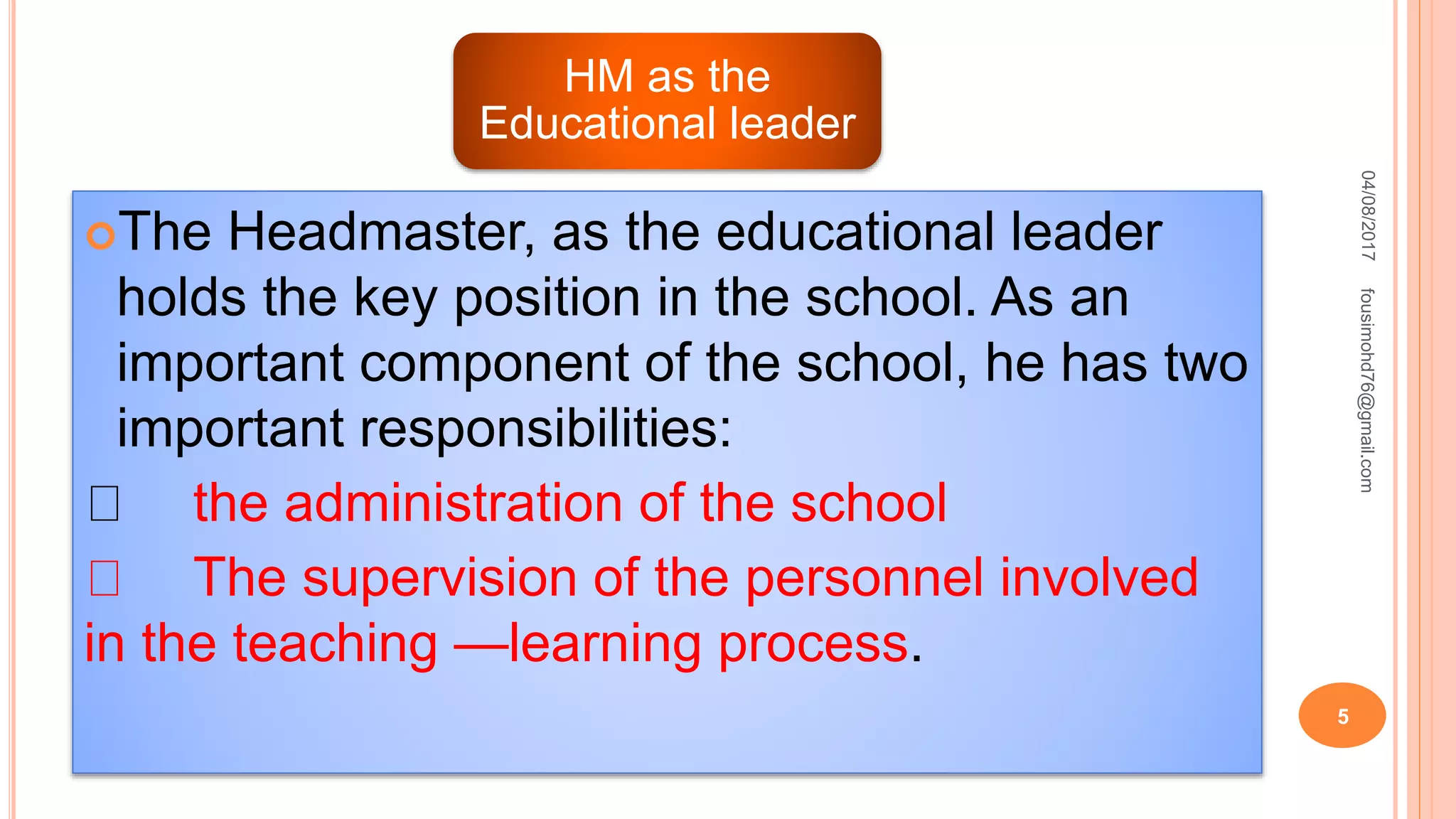 HM as the Educational leader

The Headmaster, as the educational leader holds the key position in the school. As an important component of the school, he has two important responsibilities:

□ the administration of the school

□ The supervision of the personnel involved in the teaching —learning process.

04/08/2017

fousimohd76@gmail.com

5